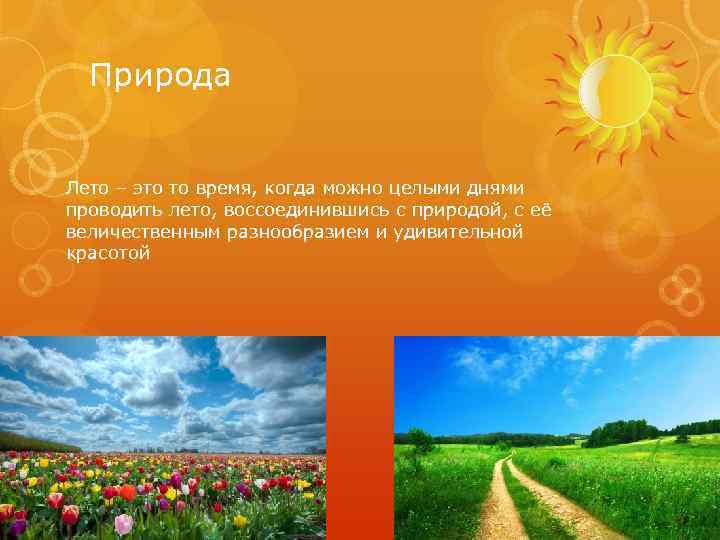 Природа

Лето – это то время, когда можно целыми днями проводить лето, воссоединившись с природой, с её величественным разнообразием и удивительной красотой